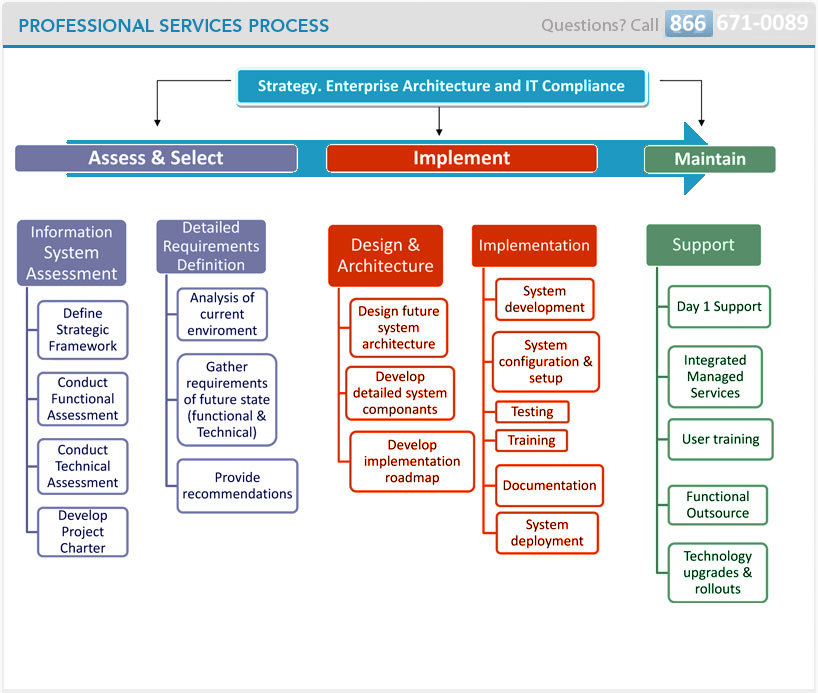 PROFESSIONAL SERVICES PROCESS

Questions? Call 866 671-0089

Strategy. Enterprise Architecture and IT Compliance

Assess & Select

Implement

Maintain

Information System Assessment

Define Strategic Framework

Conduct Functional Assessment

Conduct Technical Assessment

Develop Project Charter

Detailed Requirements Definition

Analysis of current enviroment

Gather requirements of future state (functional & Technical)

Provide recommendations

Design & Architecture

Design future system architecture

Develop detailed system componants

Develop implementation roadmap

Implementation

System development

System configuration & setup

Testing

Training

Documentation

System deployment

Support

Day 1 Support

Integrated Managed Services

User training

Functional Outsource

Technology upgrades & rollouts